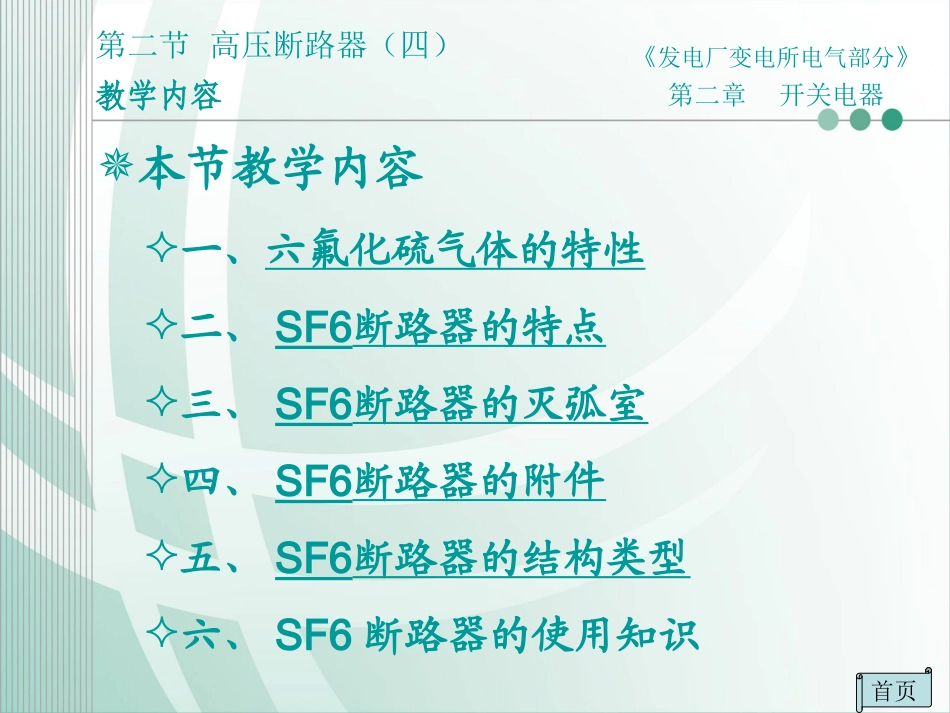 第二节 高压断路器（四）
教学内容

《发电厂变电所电气部分》
第二章 开关电器

本节教学内容

一、六氟化硫气体的特性

二、 SF6断路器的特点

三、 SF6断路器的灭弧室

四、 SF6断路器的附件

五、 SF6断路器的结构类型

六、 SF6 断路器的使用知识

首页